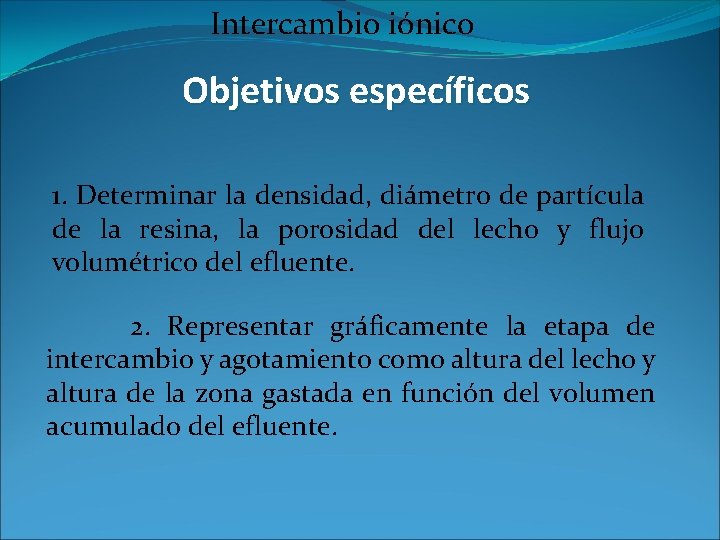 Intercambio iónico

Objetivos específicos

1. Determinar la densidad, diámetro de partícula de la resina, la porosidad del lecho y flujo volumétrico del efluente.

2. Representar gráficamente la etapa de intercambio y agotamiento como altura del lecho y altura de la zona gastada en función del volumen acumulado del efluente.